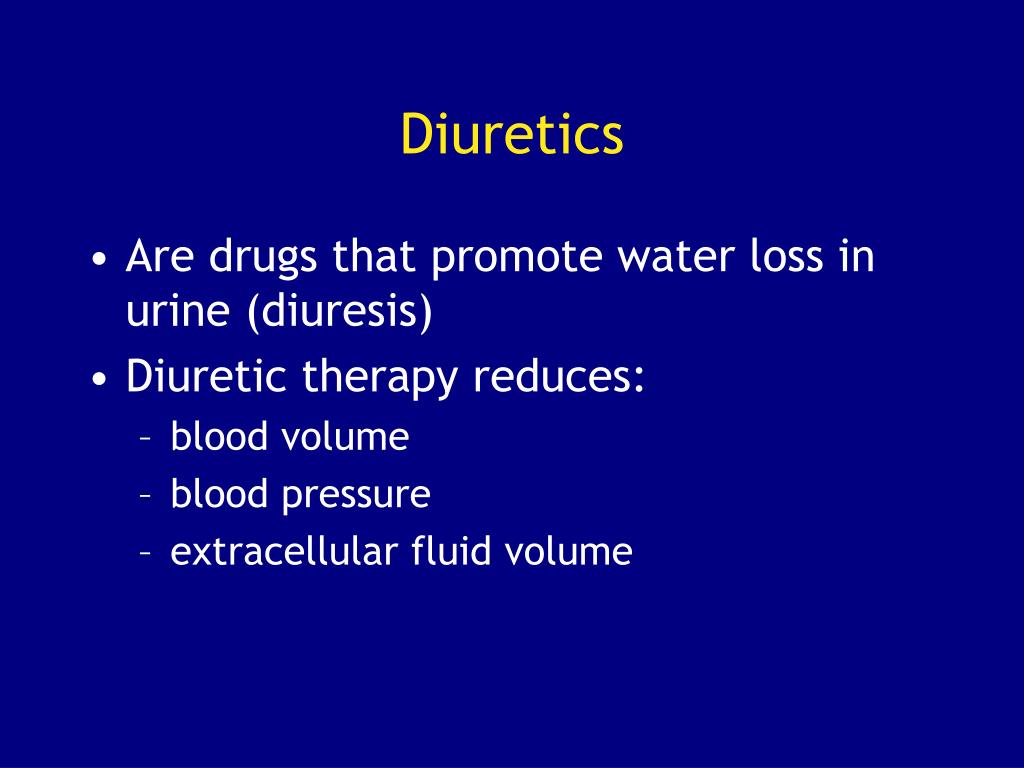 Diuretics

• Are drugs that promote water loss in urine (diuresis)
• Diuretic therapy reduces:
  – blood volume
  – blood pressure
  – extracellular fluid volume